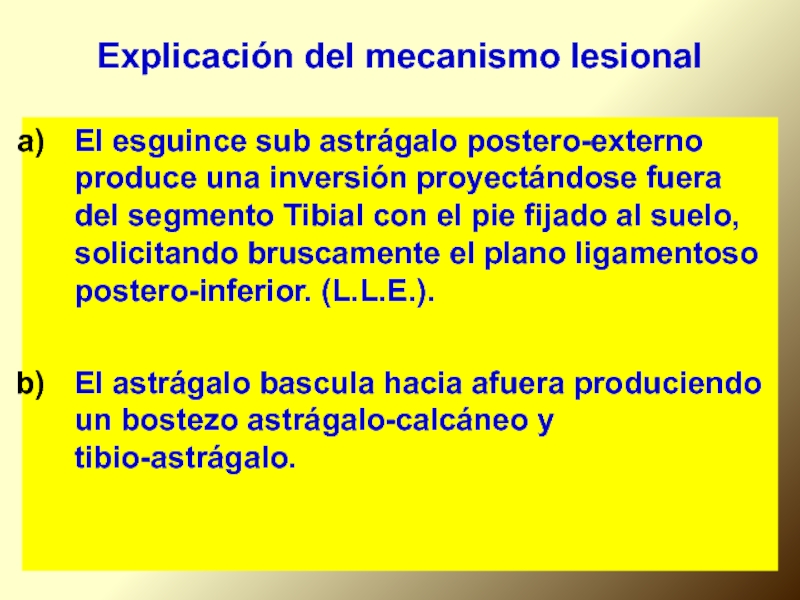 Explicación del mecanismo lesional

a) El esguince sub astrágalo postero-externo produce una inversión proyectándose fuera del segmento Tibial con el pie fijado al suelo, solicitando bruscamente el plano ligamentoso postero-inferior. (L.L.E.).

b) El astrágalo bascula hacia afuera produciendo un bostezo astrágalo-calcáneo y tibio-astrágalo.